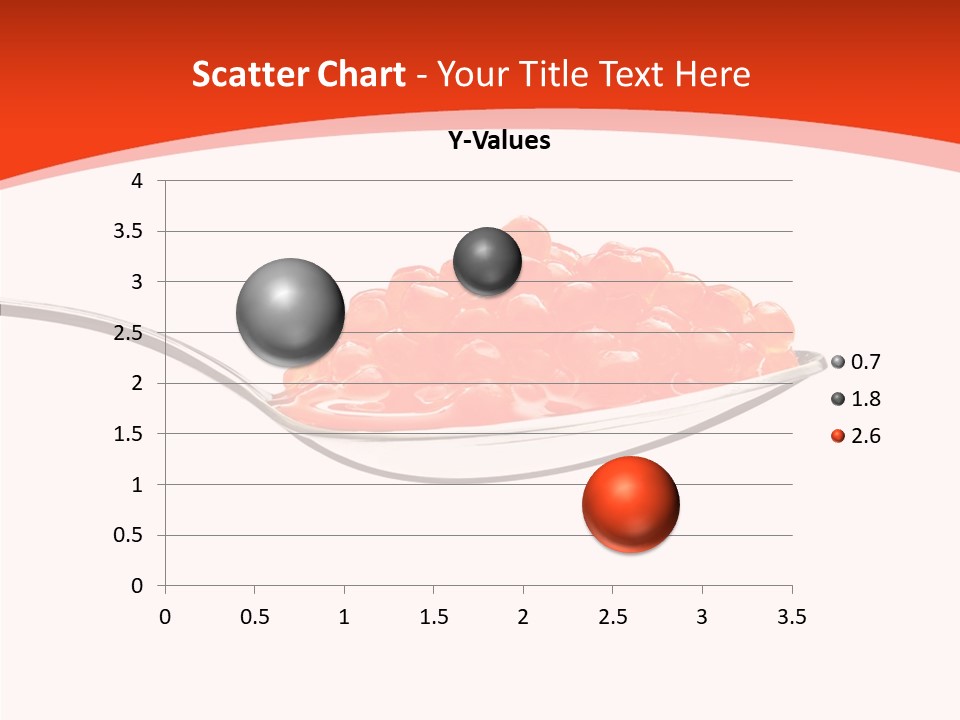 Scatter Chart - Your Title Text Here

Y-Values

4
3.5
3
2.5
2
1.5
1
0.5
0

0 0.5 1 1.5 2 2.5 3 3.5

0.7
1.8
2.6